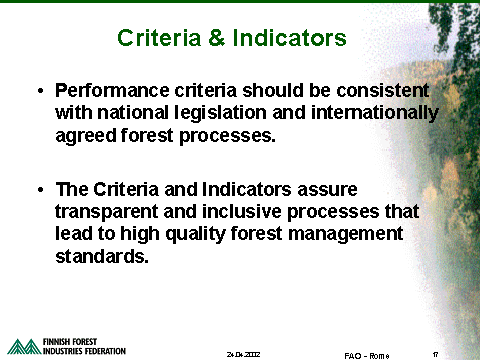 Criteria & Indicators

• Performance criteria should be consistent with national legislation and internationally agreed forest processes.

• The Criteria and Indicators assure transparent and inclusive processes that lead to high quality forest management standards.

FINNISH FOREST INDUSTRIES FEDERATION

24.04.2002

FAO - Rome

17